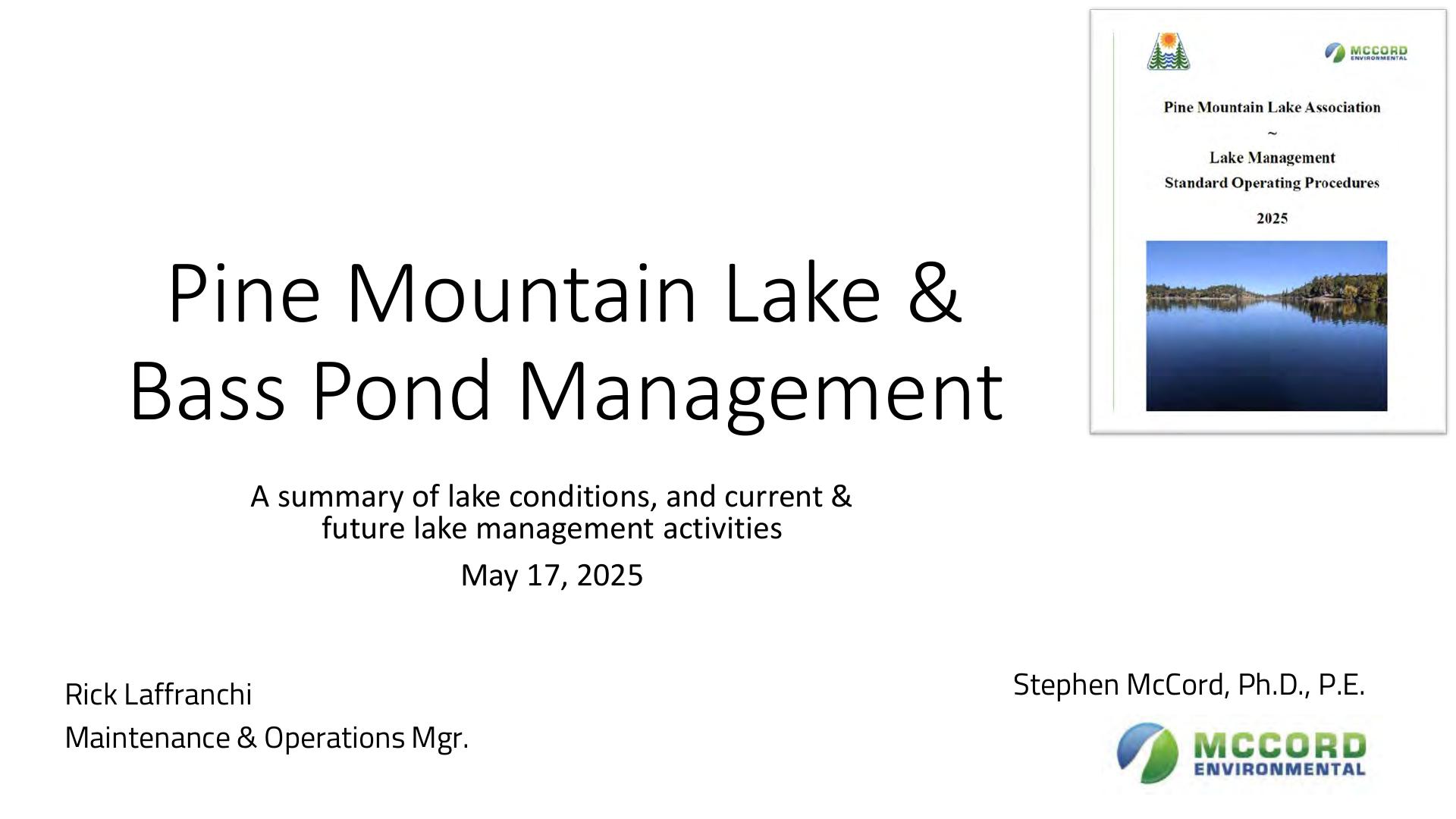 MCCORD ENVIRONMENTAL

Pine Mountain Lake Association

~

Lake Management

Standard Operating Procedures

2025

Pine Mountain Lake & Bass Pond Management

A summary of lake conditions, and current & future lake management activities

May 17, 2025

Rick Laffranchi

Maintenance & Operations Mgr.

Stephen McCord, Ph.D., P.E.

MCCORD ENVIRONMENTAL